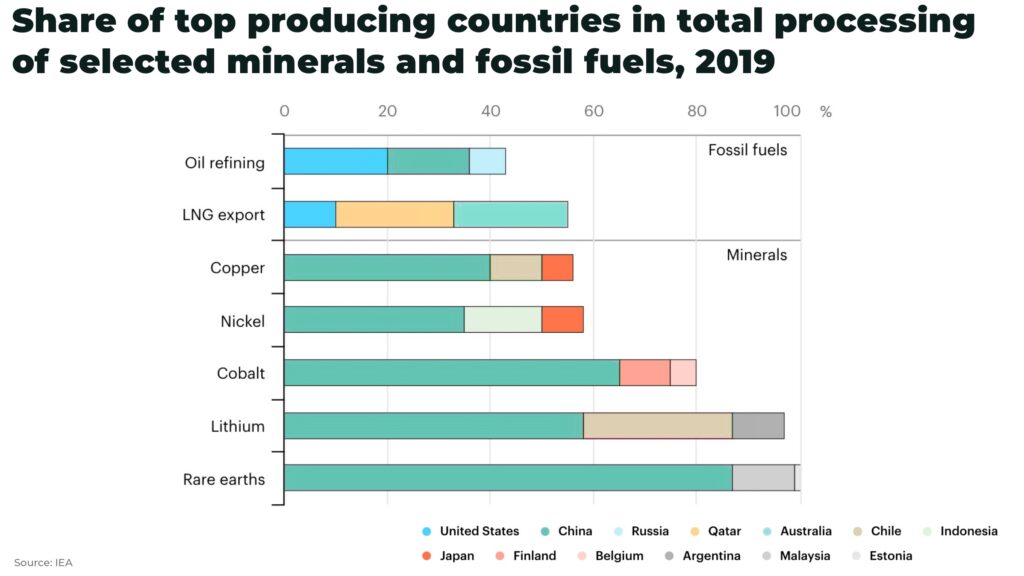 Share of top producing countries in total processing of selected minerals and fossil fuels, 2019

0 20 40 60 80 100 %

Fossil fuels

Oil refining

LNG export

Minerals

Copper

Nickel

Cobalt

Lithium

Rare earths

United States China Russia Qatar Australia Chile Indonesia Japan Finland Belgium Argentina Malaysia Estonia

Source: IEA